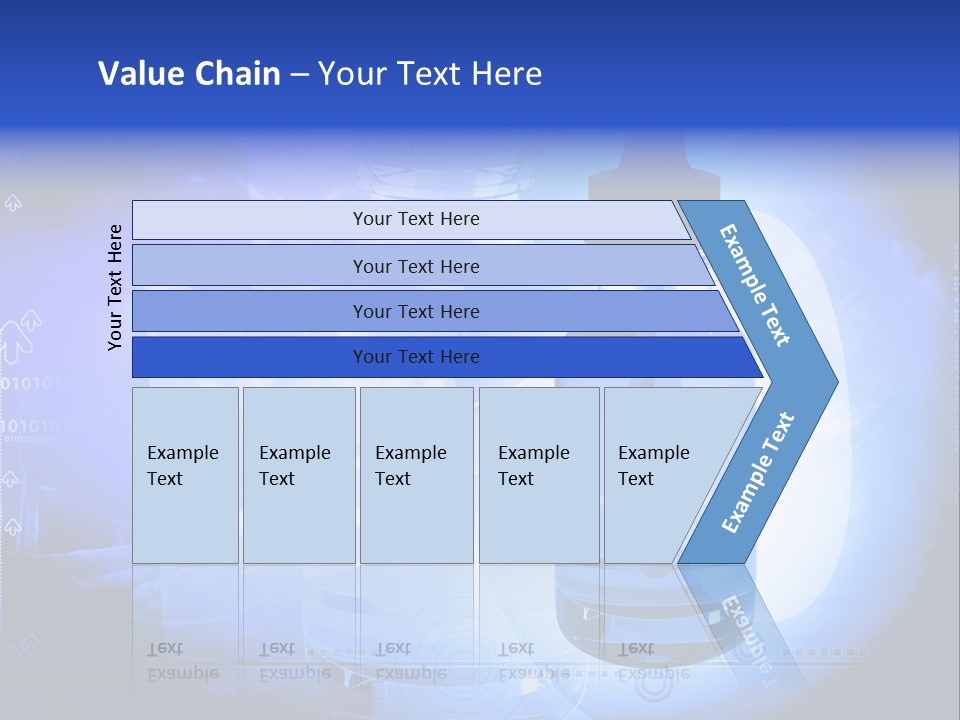 Value Chain – Your Text Here

Your Text Here

Your Text Here

Your Text Here

Your Text Here

Your Text Here

Example Text

Example Text

Example Text

Example Text

Example Text

Example Text

Example Text